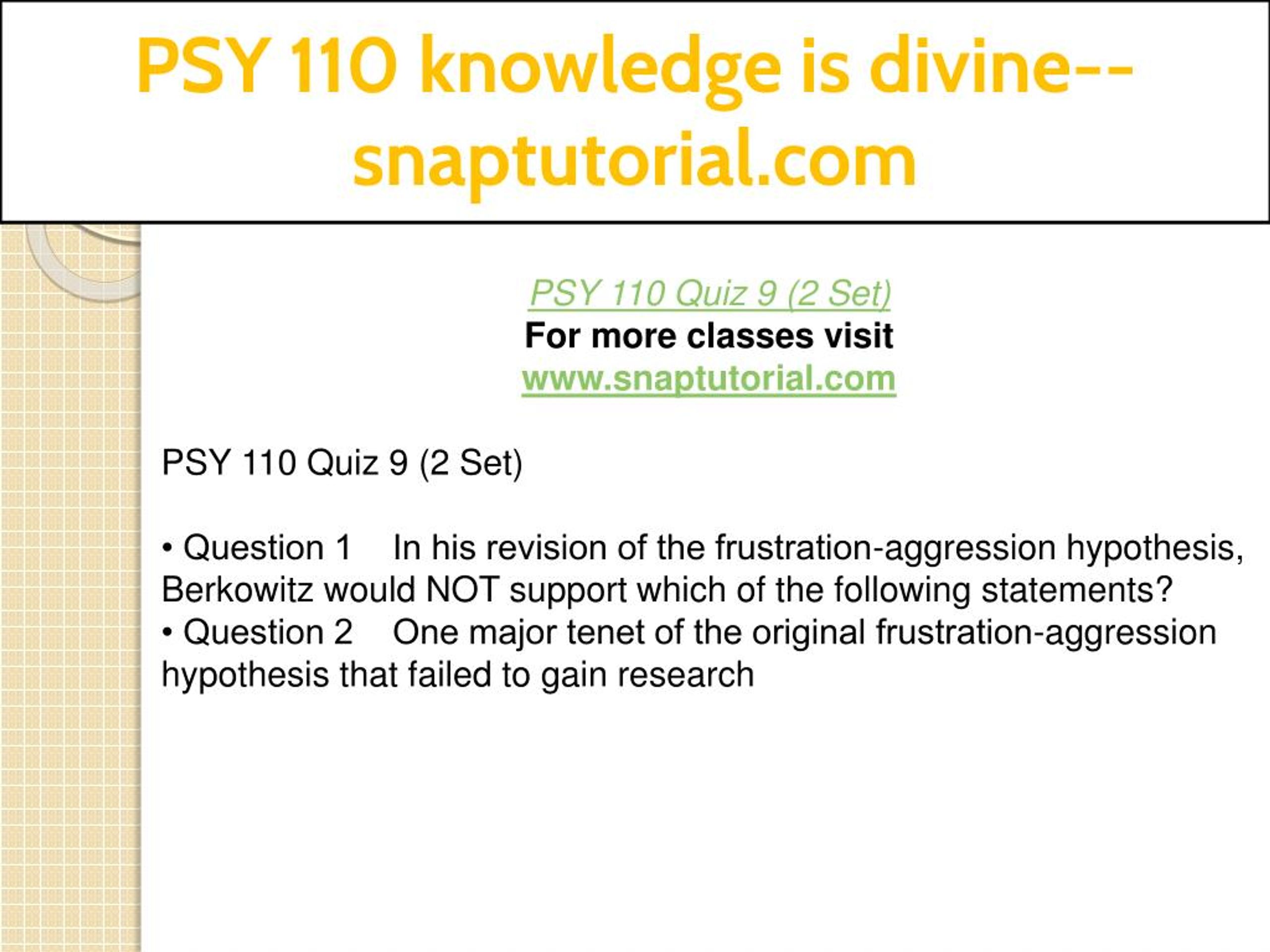 PSY 110 knowledge is divine--snaptutorial.com

PSY 110 Quiz 9 (2 Set)
For more classes visit
www.snaptutorial.com

PSY 110 Quiz 9 (2 Set)

• Question 1 In his revision of the frustration-aggression hypothesis, Berkowitz would NOT support which of the following statements?
• Question 2 One major tenet of the original frustration-aggression hypothesis that failed to gain research